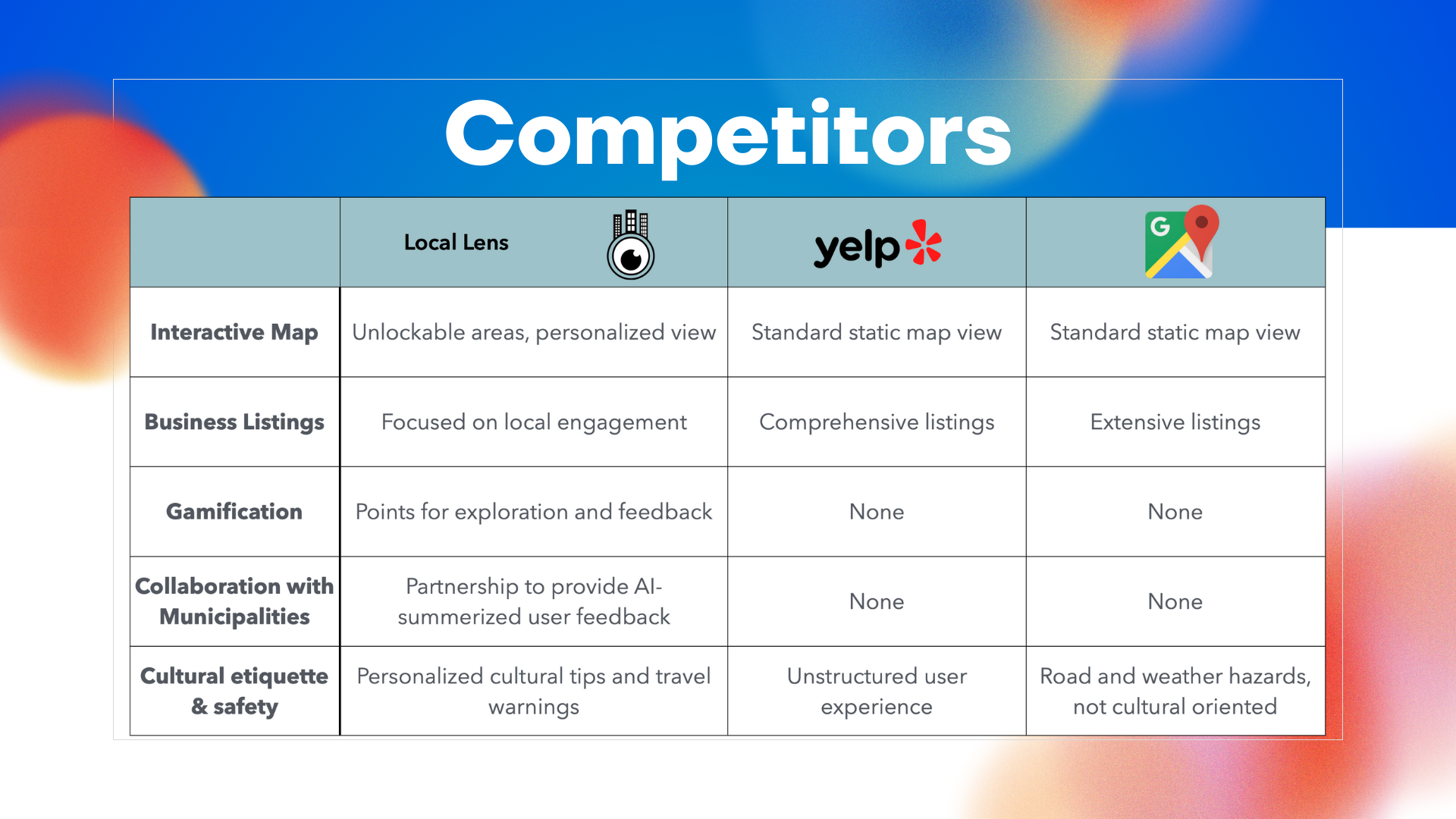 Competitors

| | Local Lens | yelp | G |
|---|---|---|---|
| Interactive Map | Unlockable areas, personalized view | Standard static map view | Standard static map view |
| Business Listings | Focused on local engagement | Comprehensive listings | Extensive listings |
| Gamification | Points for exploration and feedback | None | None |
| Collaboration with Municipalities | Partnership to provide AI-summerized user feedback | None | None |
| Cultural etiquette & safety | Personalized cultural tips and travel warnings | Unstructured user experience | Road and weather hazards, not cultural oriented |